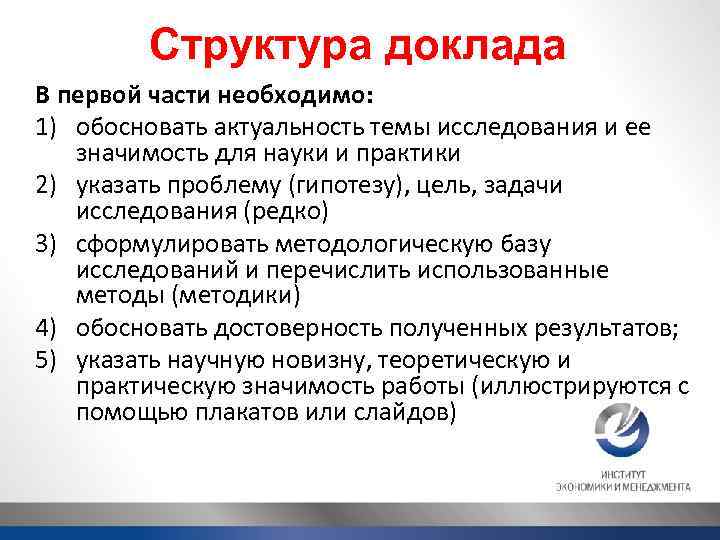 Структура доклада

В первой части необходимо:

1) обосновать актуальность темы исследования и ее значимость для науки и практики
2) указать проблему (гипотезу), цель, задачи исследования (редко)
3) сформулировать методологическую базу исследований и перечислить использованные методы (методики)
4) обосновать достоверность полученных результатов;
5) указать научную новизну, теоретическую и практическую значимость работы (иллюстрируются с помощью плакатов или слайдов)

ИНСТИТУТ
ЭКОНОМИКИ И МЕНЕДЖМЕНТА